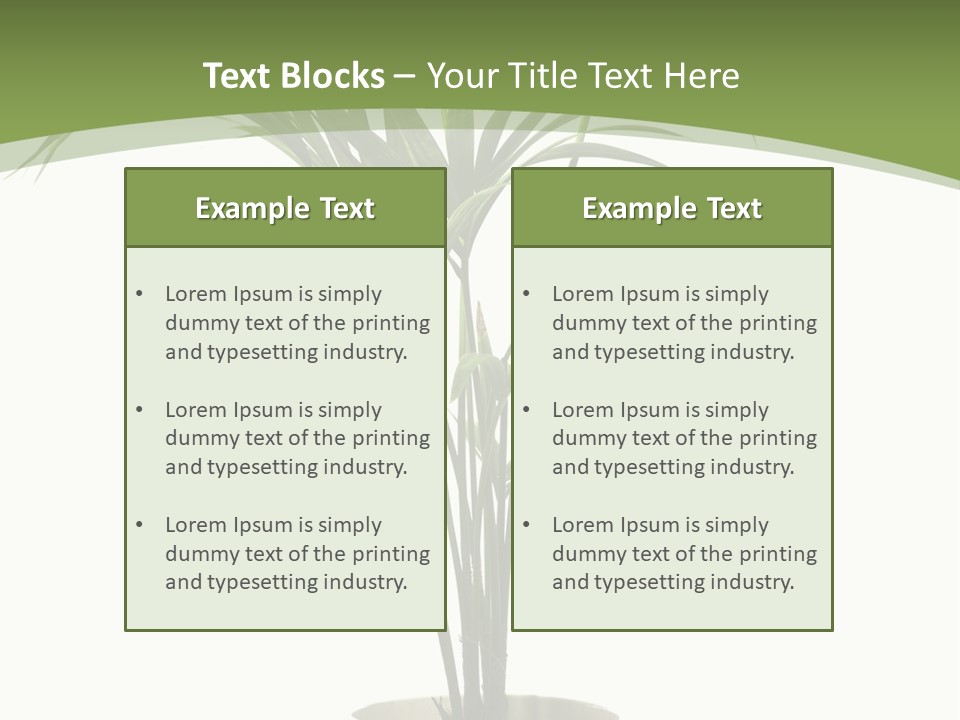 Text Blocks – Your Title Text Here

Example Text

• Lorem Ipsum is simply dummy text of the printing and typesetting industry.

• Lorem Ipsum is simply dummy text of the printing and typesetting industry.

• Lorem Ipsum is simply dummy text of the printing and typesetting industry.

Example Text

• Lorem Ipsum is simply dummy text of the printing and typesetting industry.

• Lorem Ipsum is simply dummy text of the printing and typesetting industry.

• Lorem Ipsum is simply dummy text of the printing and typesetting industry.